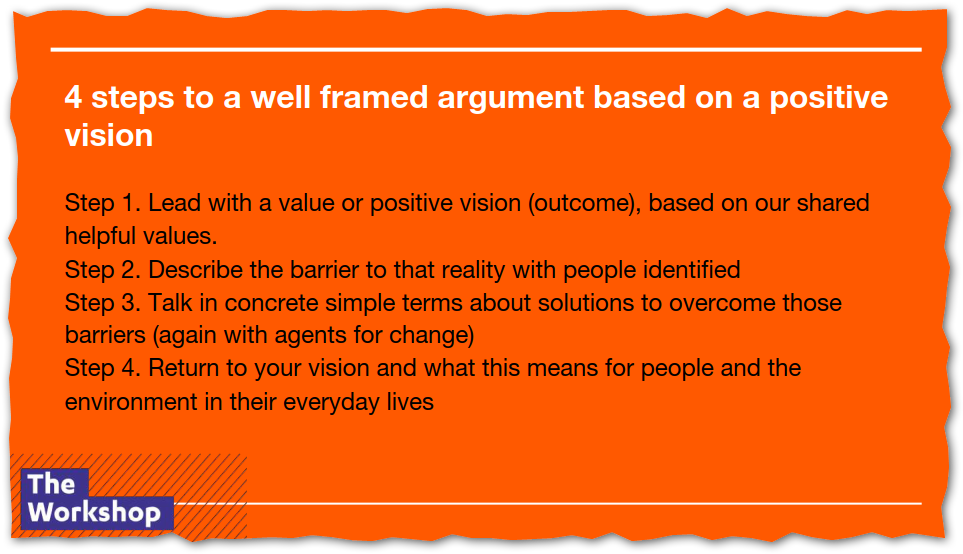 4 steps to a well framed argument based on a positive vision

Step 1. Lead with a value or positive vision (outcome), based on our shared helpful values.
Step 2. Describe the barrier to that reality with people identified
Step 3. Talk in concrete simple terms about solutions to overcome those barriers (again with agents for change)
Step 4. Return to your vision and what this means for people and the environment in their everyday lives

The Workshop